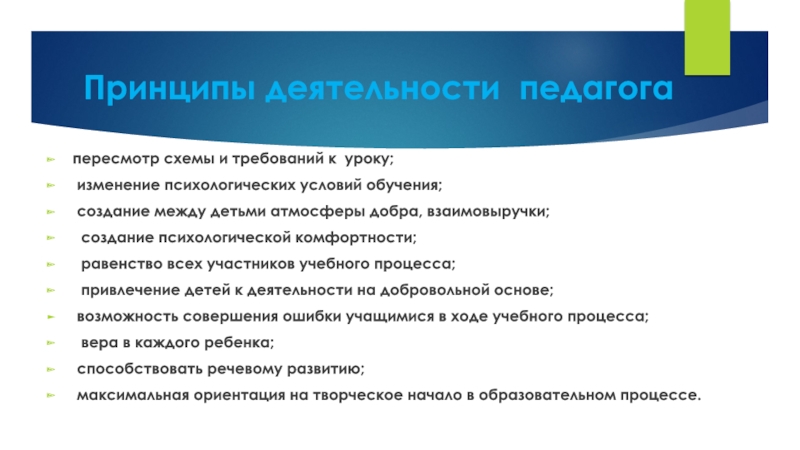 Принципы деятельности педагога

пересмотр схемы и требований к уроку;
изменение психологических условий обучения;
создание между детьми атмосферы добра, взаимовыручки;
создание психологической комфортности;
равенство всех участников учебного процесса;
привлечение детей к деятельности на добровольной основе;
возможность совершения ошибки учащимися в ходе учебного процесса;
вера в каждого ребенка;
способствовать речевому развитию;
максимальная ориентация на творческое начало в образовательном процессе.